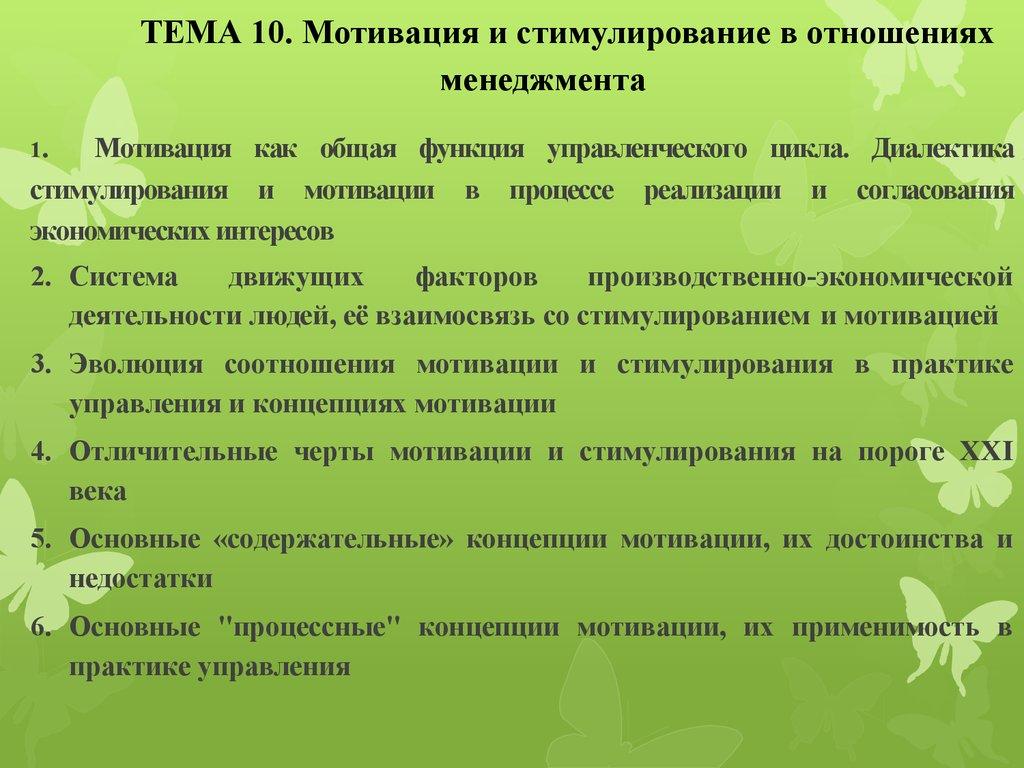 ТЕМА 10. Мотивация и стимулирование в отношениях менеджмента

1. Мотивация как общая функция управленческого цикла. Диалектика стимулирования и мотивации в процессе реализации и согласования экономических интересов

2. Система движущих факторов производственно-экономической деятельности людей, её взаимосвязь со стимулированием и мотивацией

3. Эволюция соотношения мотивации и стимулирования в практике управления и концепциях мотивации

4. Отличительные черты мотивации и стимулирования на пороге XXI века

5. Основные «содержательные» концепции мотивации, их достоинства и недостатки

6. Основные "процессные" концепции мотивации, их применимость в практике управления